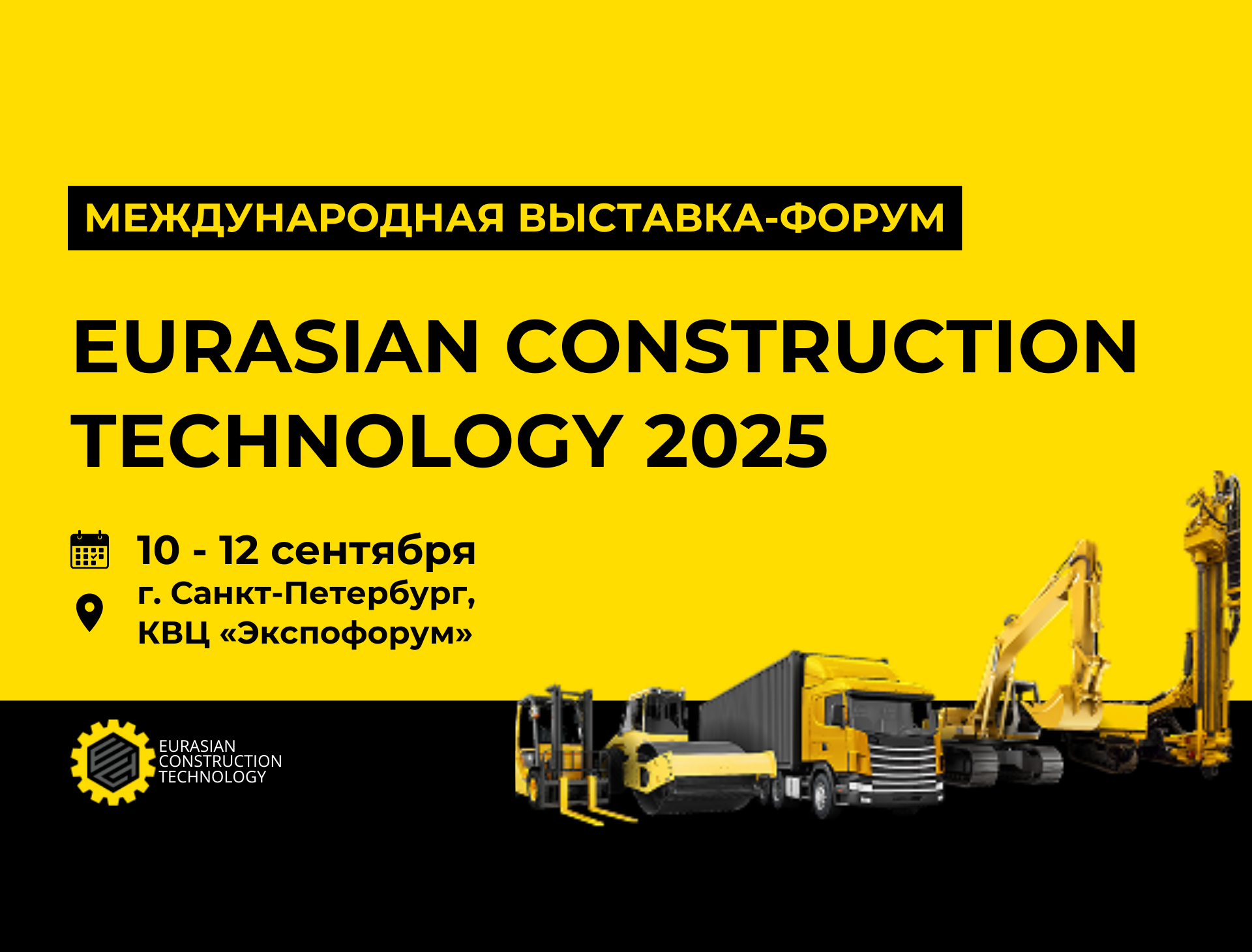 МЕЖДУНАРОДНАЯ ВЫСТАВКА-ФОРУМ

EURASIAN CONSTRUCTION TECHNOLOGY 2025

10 - 12 сентября
г. Санкт-Петербург, КВЦ «Экспофорум»

EURASIAN CONSTRUCTION TECHNOLOGY